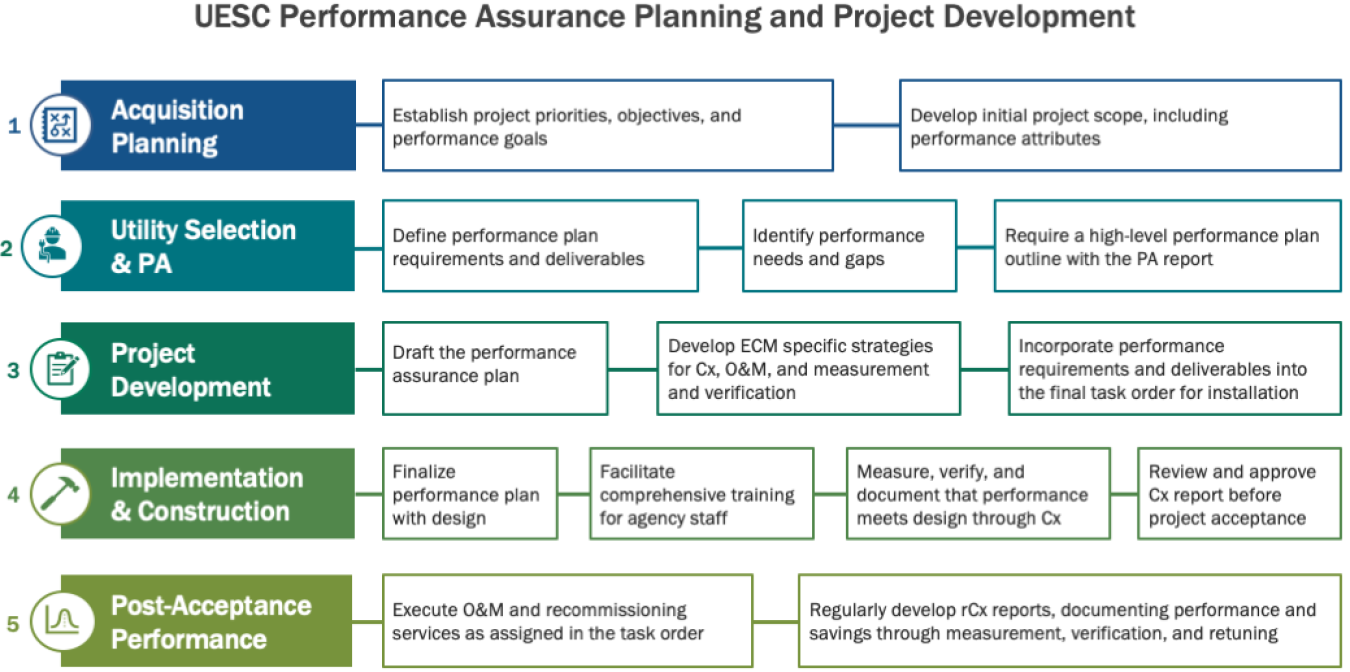 UESC Performance Assurance Planning and Project Development

1 Acquisition Planning

Establish project priorities, objectives, and performance goals

Develop initial project scope, including performance attributes

2 Utility Selection & PA

Define performance plan requirements and deliverables

Identify performance needs and gaps

Require a high-level performance plan outline with the PA report

3 Project Development

Draft the performance assurance plan

Develop ECM specific strategies for Cx, O&M, and measurement and verification

Incorporate performance requirements and deliverables into the final task order for installation

4 Implementation & Construction

Finalize performance plan with design

Facilitate comprehensive training for agency staff

Measure, verify, and document that performance meets design through Cx

Review and approve Cx report before project acceptance

5 Post-Acceptance Performance

Execute O&M and recommissioning services as assigned in the task order

Regularly develop rCx reports, documenting performance and savings through measurement, verification, and retuning